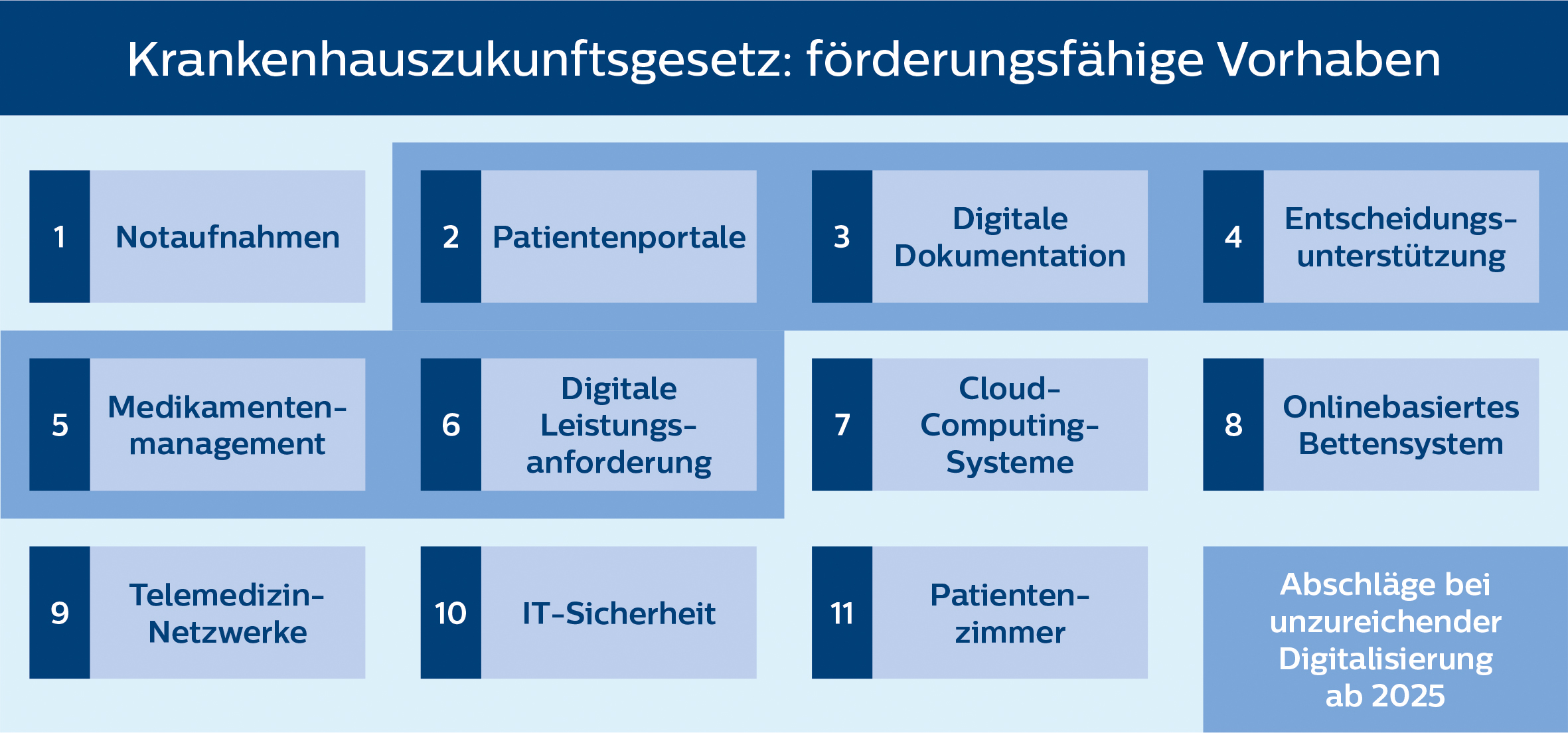 Krankenhauszukunftsgesetz: förderungsfähige Vorhaben

1 Notaufnahmen

2 Patientenportale

3 Digitale Dokumentation

4 Entscheidungsunterstützung

5 Medikamentenmanagement

6 Digitale Leistungsanforderung

7 Cloud-Computing-Systeme

8 Onlinebasiertes Bettensystem

9 Telemedizin-Netzwerke

10 IT-Sicherheit

11 Patientenzimmer

Abschläge bei unzureichender Digitalisierung ab 2025